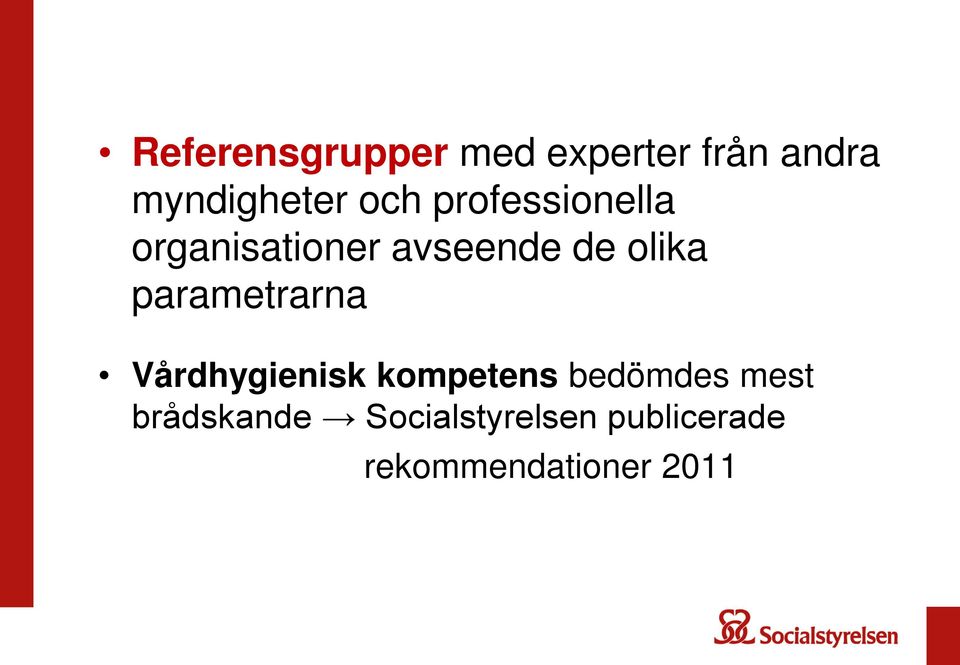 • Referensgrupper med experter från andra myndigheter och professionella organisationer avseende de olika parametrarna

• Vårdhygienisk kompetens bedömdes mest brådskande → Socialstyrelsen publicerade rekommendationer 2011

Socialstyrelsen